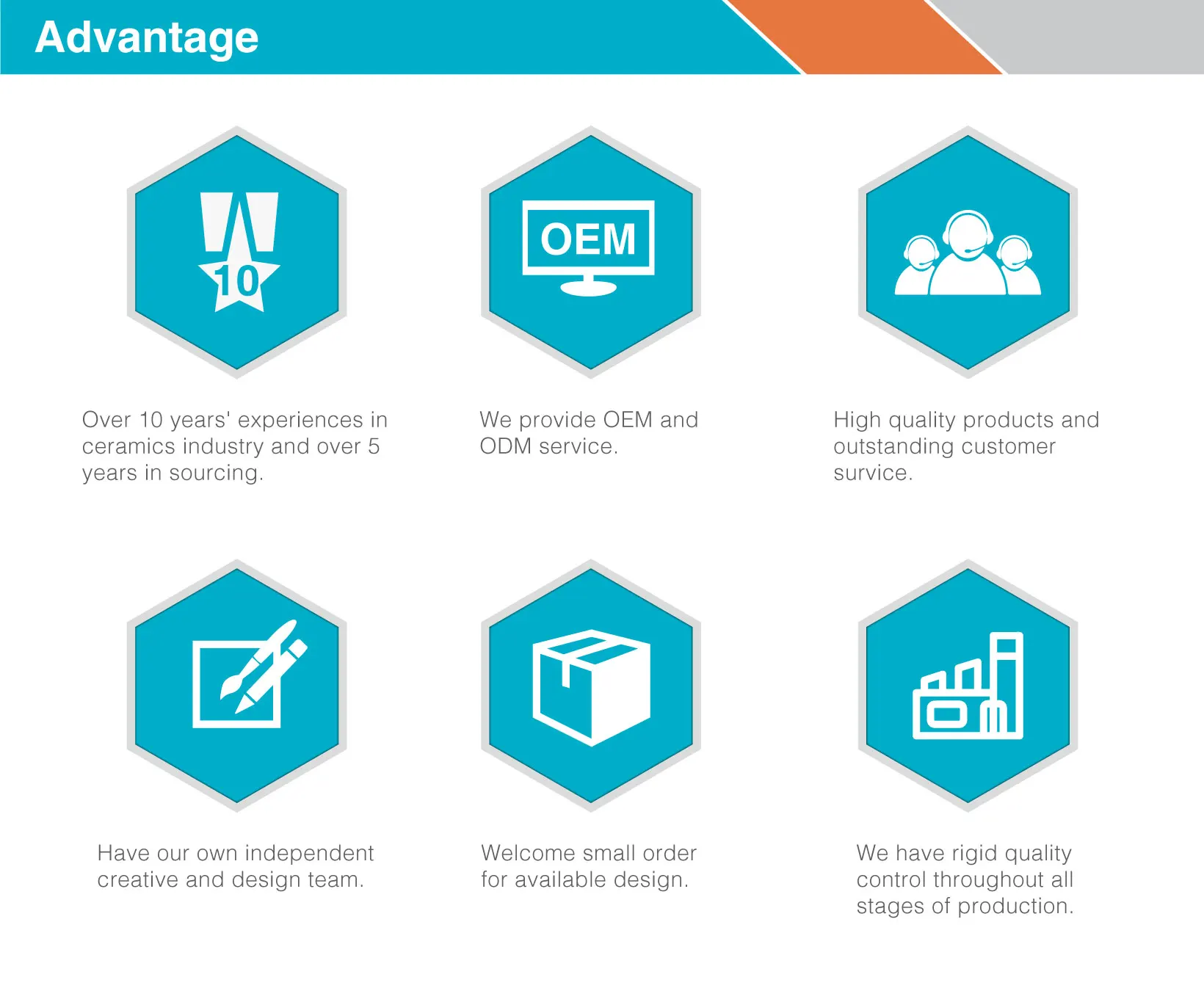 Advantage

10

Over 10 years' experiences in ceramics industry and over 5 years in sourcing.

OEM

We provide OEM and ODM service.

High quality products and outstanding customer survice.

Have our own independent creative and design team.

Welcome small order for available design.

We have rigid quality control throughout all stages of production.